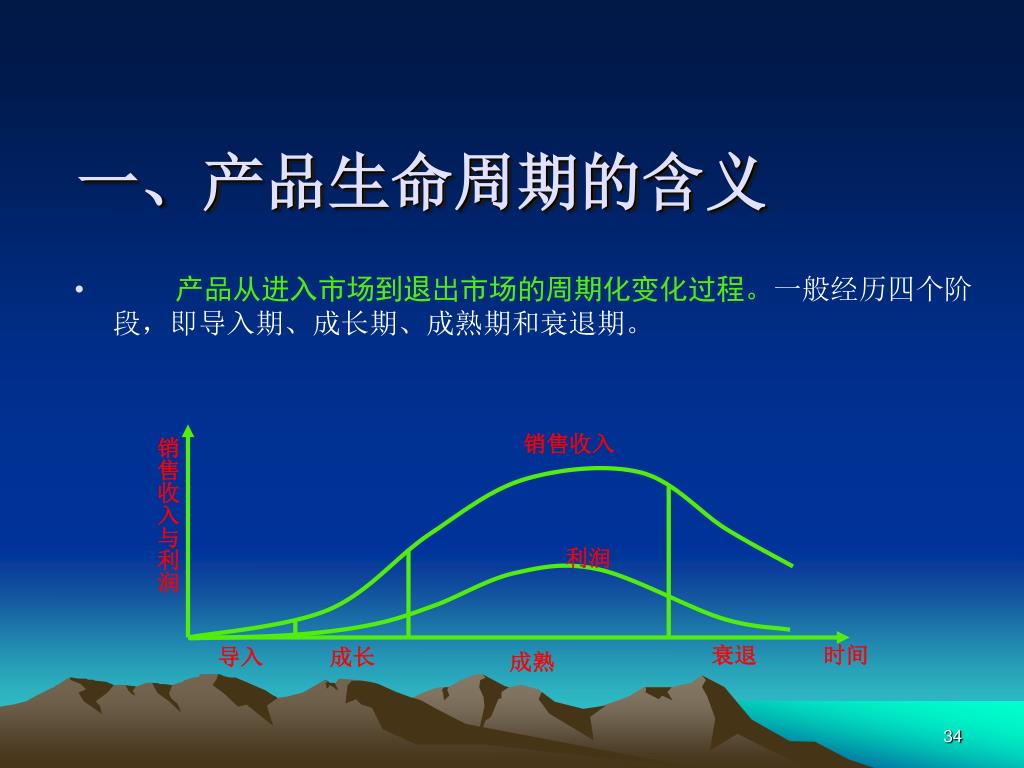 一、产品生命周期的含义

• 产品从进入市场到退出市场的周期化变化过程。一般经历四个阶段，即导入期、成长期、成熟期和衰退期。

销售收入与利润

销售收入

利润

导入

成长

成熟

衰退

时间

34